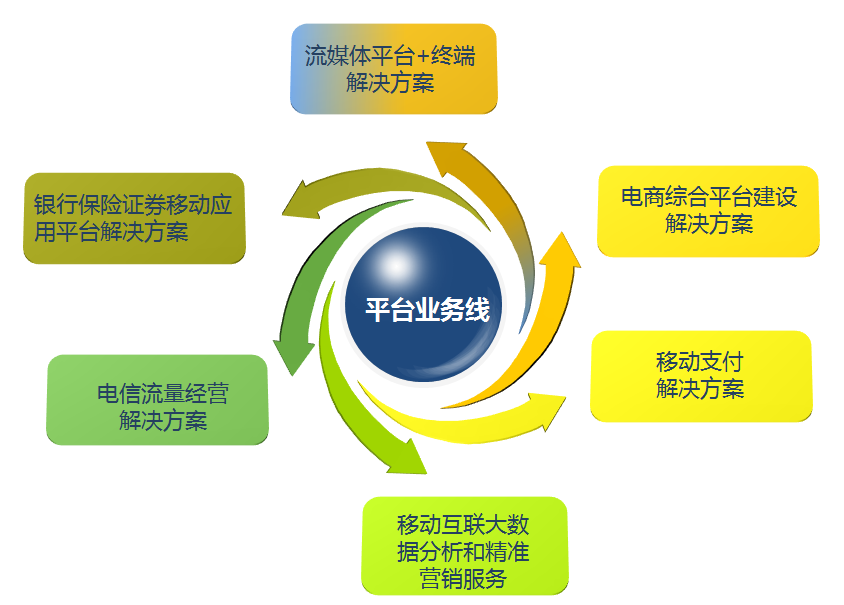 流媒体平台+终端解决方案

电商综合平台建设解决方案

移动支付解决方案

移动互联大数据分析和精准营销服务

电信流量经营解决方案

银行保险证券移动应用平台解决方案

平台业务线